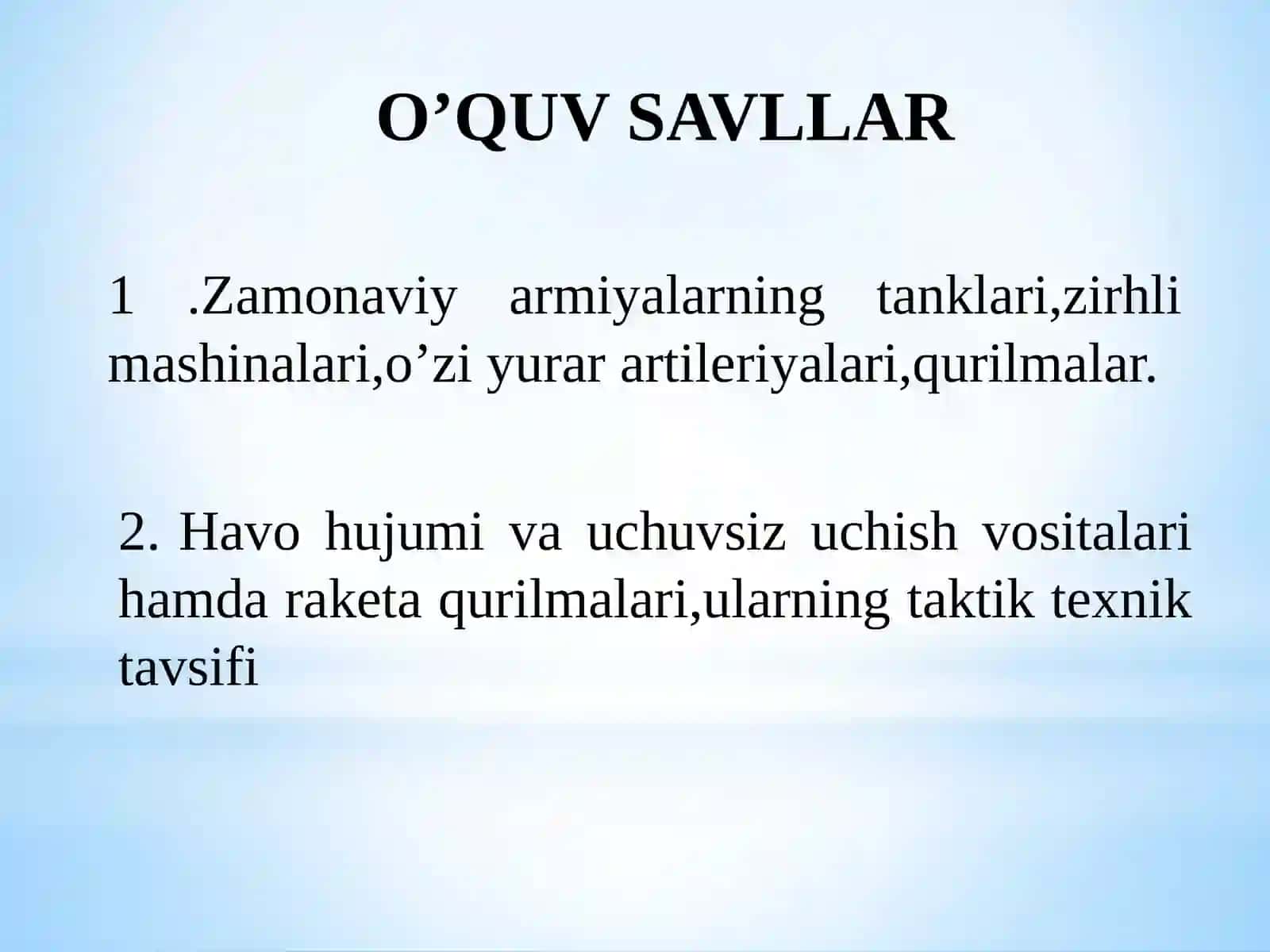 O’QUV SAVLLAR

1 .Zamonaviy armiyalarning tanklari,zirhli mashinalari,o’zi yurar artileriyalari,qurilmalar.

2. Havo hujumi va uchuvsiz uchish vositalari hamda raketa qurilmalari,ularning taktik texnik tavsifi